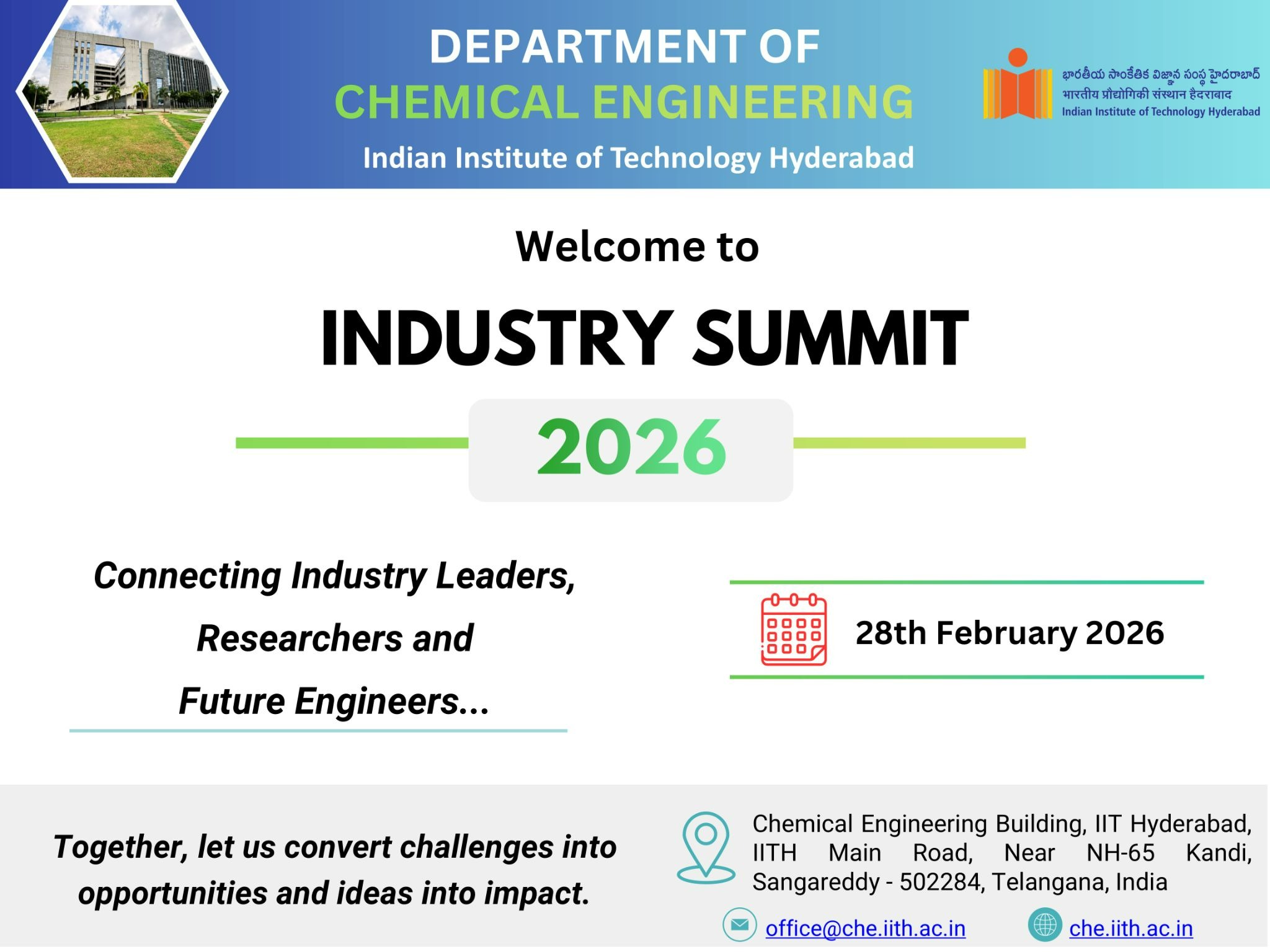 DEPARTMENT OF
CHEMICAL ENGINEERING
Indian Institute of Technology Hyderabad

భారతీయ సాంకేతిక విజ్ఞాన సంస్థ హైదరాబాద్
भारतीय प्रौद्योगिकी संस्थान हैदराबाद
Indian Institute of Technology Hyderabad

Welcome to

INDUSTRY SUMMIT

2026

Connecting Industry Leaders, Researchers and Future Engineers...

28th February 2026

Together, let us convert challenges into opportunities and ideas into impact.

Chemical Engineering Building, IIT Hyderabad, IITH Main Road, Near NH-65 Kandi, Sangareddy - 502284, Telangana, India

office@che.iith.ac.in

che.iith.ac.in